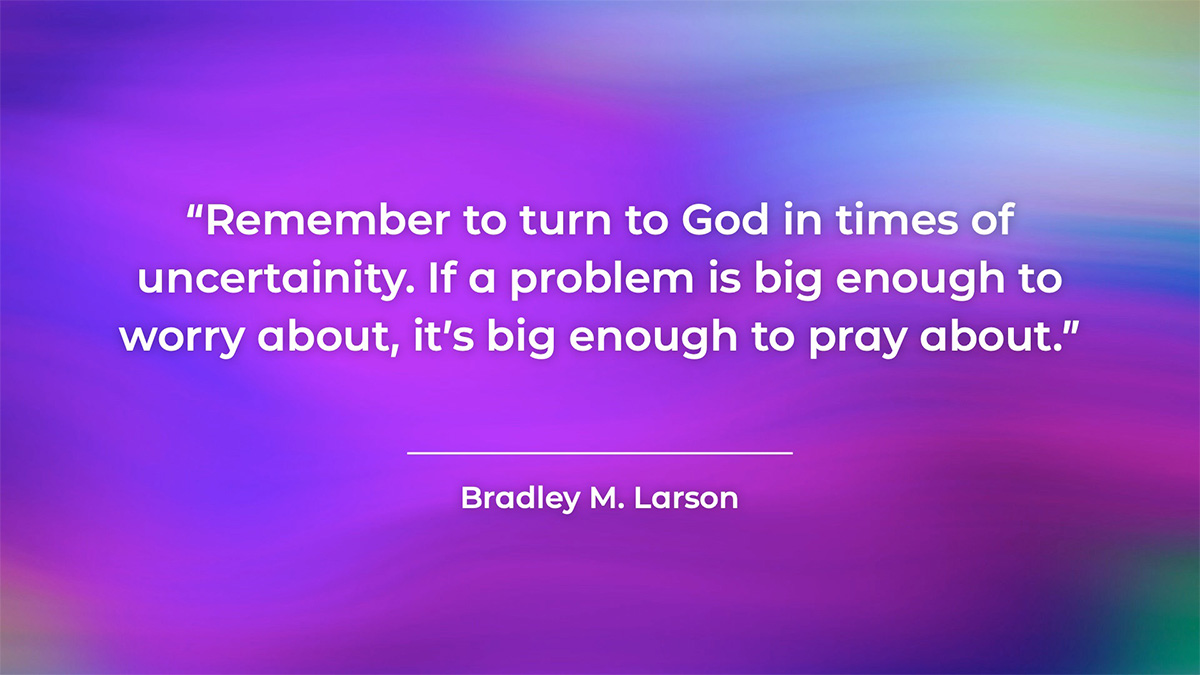 “Remember to turn to God in times of uncertainity. If a problem is big enough to worry about, it’s big enough to pray about.”

Bradley M. Larson